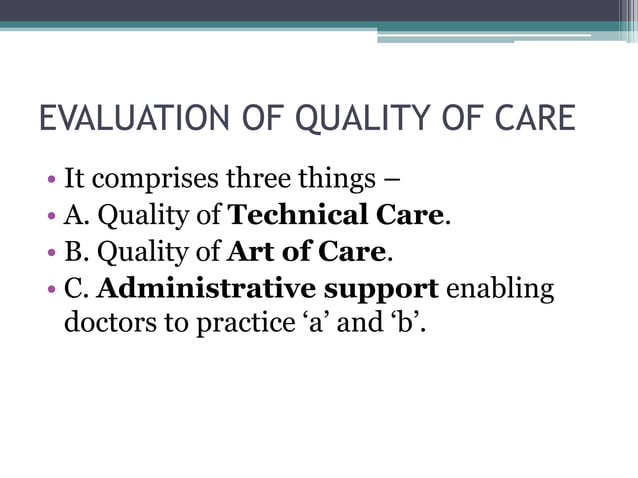 EVALUATION OF QUALITY OF CARE

• It comprises three things –
• A. Quality of Technical Care.
• B. Quality of Art of Care.
• C. Administrative support enabling doctors to practice ‘a’ and ‘b’.